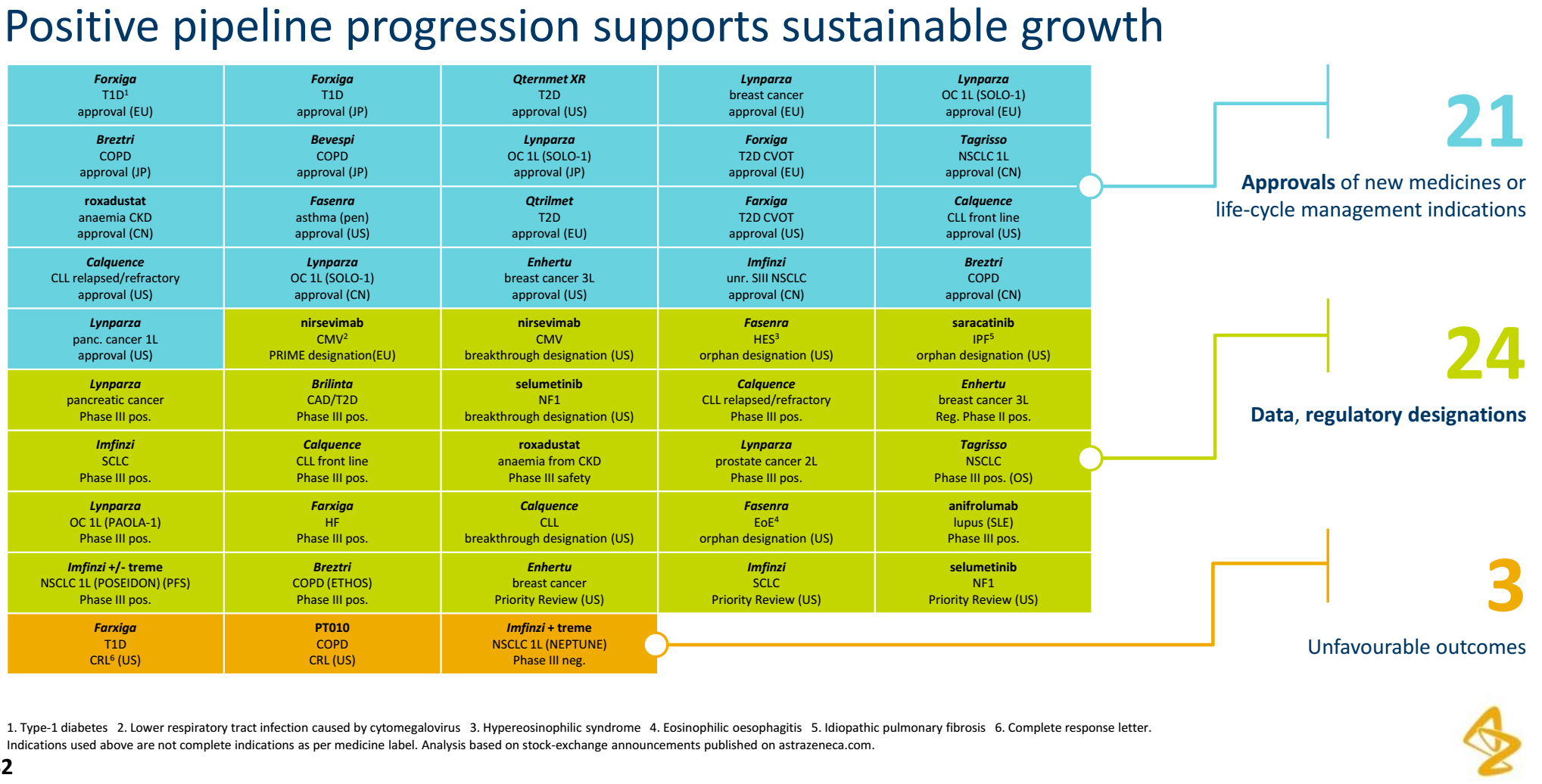 Positive pipeline progression supports sustainable growth

| | | | | |
|---|---|---|---|---|
| Forxiga T1D$^1$ approval (EU) | Forxiga T1D approval (JP) | Qternmet XR T2D approval (US) | Lynparza breast cancer approval (EU) | Lynparza OC 1L (SOLO-1) approval (EU) |
| Breztri COPD approval (JP) | Bevespi COPD approval (JP) | Lynparza OC 1L (SOLO-1) approval (JP) | Forxiga T2D CVOT approval (EU) | Tagrisso NSCLC 1L approval (CN) |
| roxadustat anaemia CKD approval (CN) | Fasenra asthma (pen) approval (US) | Qtrilmet T2D approval (EU) | Farxiga T2D CVOT approval (US) | Calquence CLL front line approval (US) |
| Calquence CLL relapsed/refractory approval (US) | Lynparza OC 1L (SOLO-1) approval (CN) | Enhertu breast cancer 3L approval (US) | Imfinzi unr. SIII NSCLC approval (CN) | Breztri COPD approval (CN) |
| Lynparza panc. cancer 1L approval (US) | nirsevimab CMV$^2$ PRIME designation(EU) | nirsevimab CMV breakthrough designation (US) | Fasenra HES$^3$ orphan designation (US) | saracatinib IPF$^5$ orphan designation (US) |
| Lynparza pancreatic cancer Phase III pos. | Brilinta CAD/T2D Phase III pos. | selumetinib NF1 breakthrough designation (US) | Calquence CLL relapsed/refractory Phase III pos. | Enhertu breast cancer 3L Reg. Phase II pos. |
| Imfinzi SCLC Phase III pos. | Calquence CLL front line Phase III pos. | roxadustat anaemia from CKD Phase III safety | Lynparza prostate cancer 2L Phase III pos. | Tagrisso NSCLC Phase III pos. (OS) |
| Lynparza OC 1L (PAOLA-1) Phase III pos. | Farxiga HF Phase III pos. | Calquence CLL breakthrough designation (US) | Fasenra EoE$^4$ orphan designation (US) | anifrolumab lupus (SLE) Phase III pos. |
| Imfinzi +/- treme NSCLC 1L (POSEIDON) (PFS) Phase III pos. | Breztri COPD (ETHOS) Phase III pos. | Enhertu breast cancer Priority Review (US) | Imfinzi SCLC Priority Review (US) | selumetinib NF1 Priority Review (US) |
| Farxiga T1D CRL$^6$ (US) | PT010 COPD CRL (US) | Imfinzi + treme NSCLC 1L (NEPTUNE) Phase III neg. | | |

21
Approvals of new medicines or life-cycle management indications

24
Data, regulatory designations

3
Unfavourable outcomes

1. Type-1 diabetes 2. Lower respiratory tract infection caused by cytomegalovirus 3. Hypereosinophilic syndrome 4. Eosinophilic oesophagitis 5. Idiopathic pulmonary fibrosis 6. Complete response letter.
Indications used above are not complete indications as per medicine label. Analysis based on stock-exchange announcements published on astrazeneca.com.

2